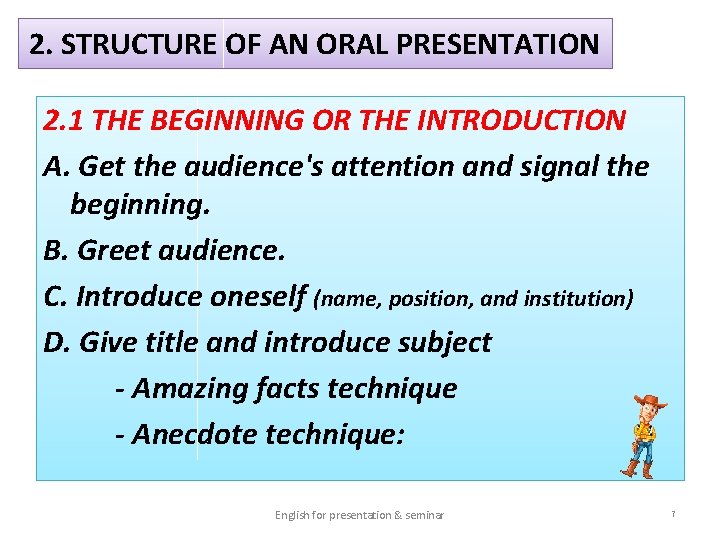 2. STRUCTURE OF AN ORAL PRESENTATION

2.1 THE BEGINNING OR THE INTRODUCTION

A. Get the audience's attention and signal the beginning.

B. Greet audience.

C. Introduce oneself (name, position, and institution)

D. Give title and introduce subject

- Amazing facts technique

- Anecdote technique:

English for presentation & seminar

7